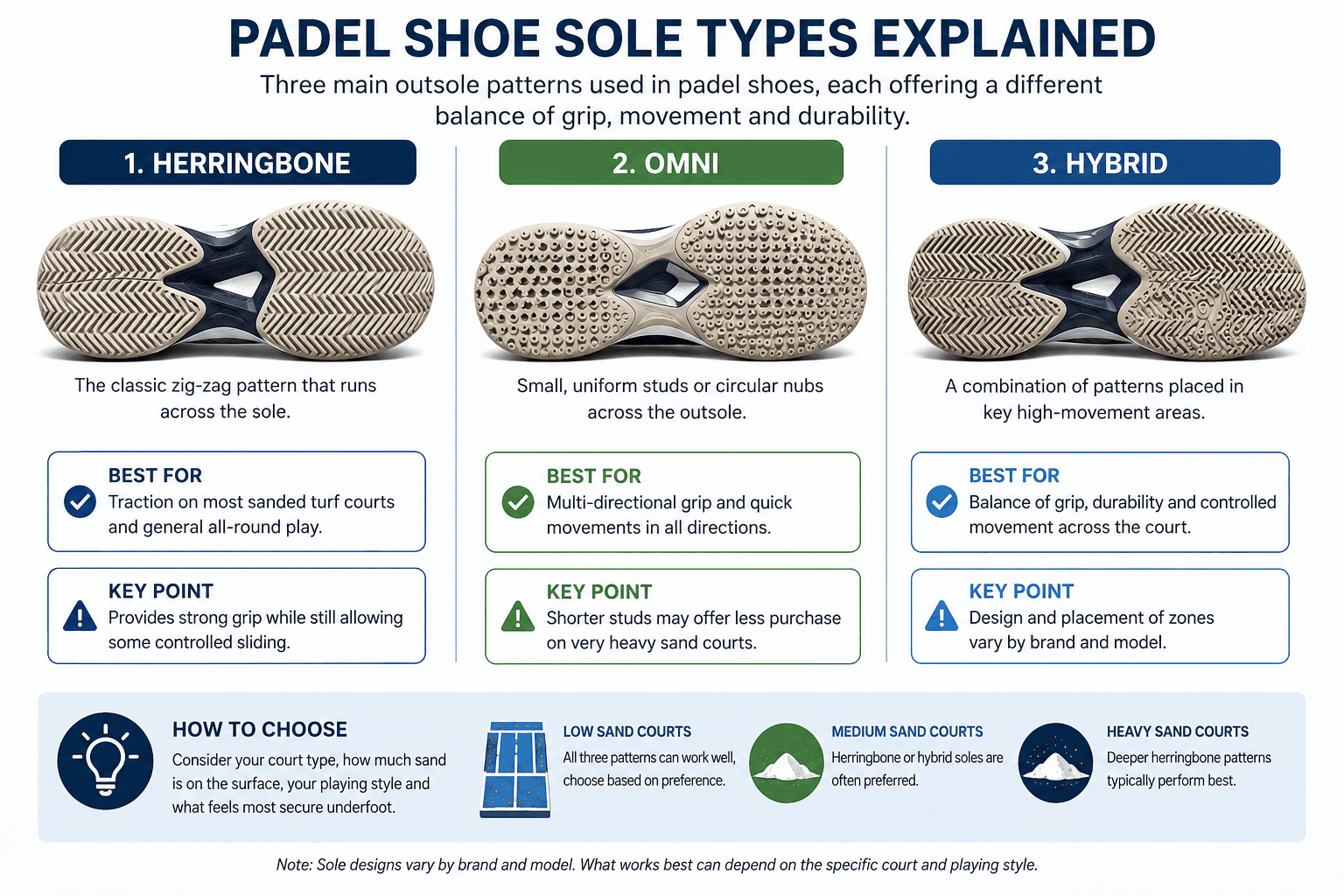 PADEL SHOE SOLE TYPES EXPLAINED

Three main outsole patterns used in padel shoes, each offering a different balance of grip, movement and durability.

1. HERRINGBONE

The classic zig-zag pattern that runs across the sole.

BEST FOR
Traction on most sanded turf courts and general all-round play.

KEY POINT
Provides strong grip while still allowing some controlled sliding.

2. OMNI

Small, uniform studs or circular nubs across the outsole.

BEST FOR
Multi-directional grip and quick movements in all directions.

KEY POINT
Shorter studs may offer less purchase on very heavy sand courts.

3. HYBRID

A combination of patterns placed in key high-movement areas.

BEST FOR
Balance of grip, durability and controlled movement across the court.

KEY POINT
Design and placement of zones vary by brand and model.

HOW TO CHOOSE
Consider your court type, how much sand is on the surface, your playing style and what feels most secure underfoot.

LOW SAND COURTS
All three patterns can work well, choose based on preference.

MEDIUM SAND COURTS
Herringbone or hybrid soles are often preferred.

HEAVY SAND COURTS
Deeper herringbone patterns typically perform best.

Note: Sole designs vary by brand and model. What works best can depend on the specific court and playing style.